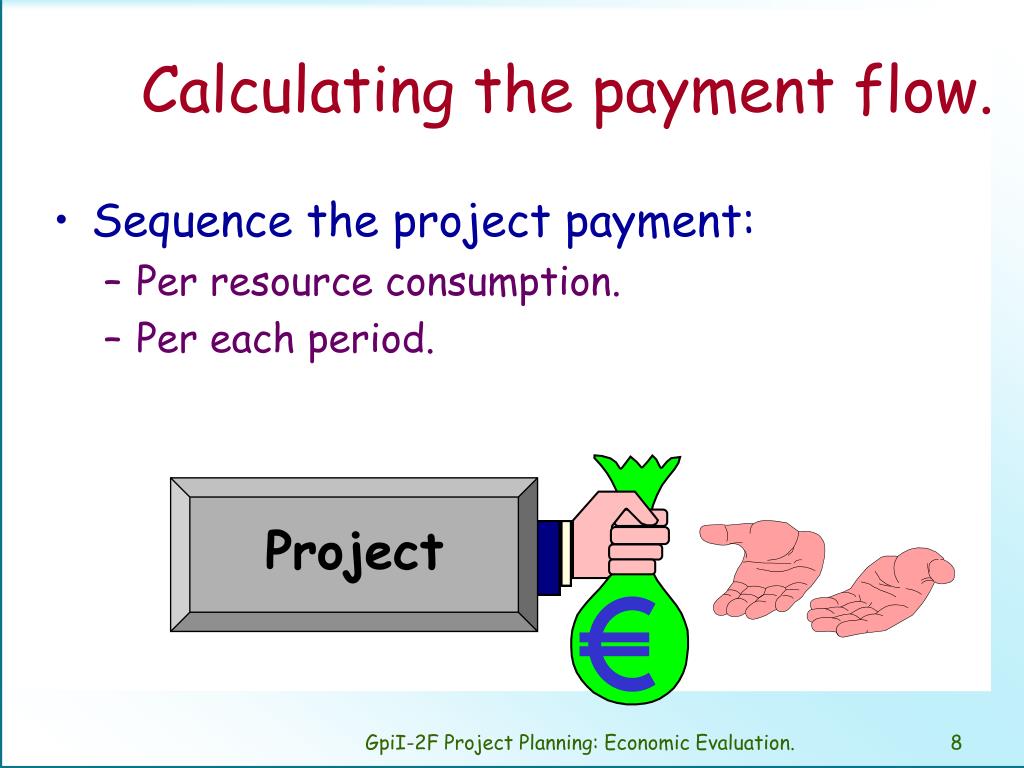 Calculating the payment flow.

• Sequence the project payment:
– Per resource consumption.
– Per each period.

Project

€

GpiI-2F Project Planning: Economic Evaluation.

8